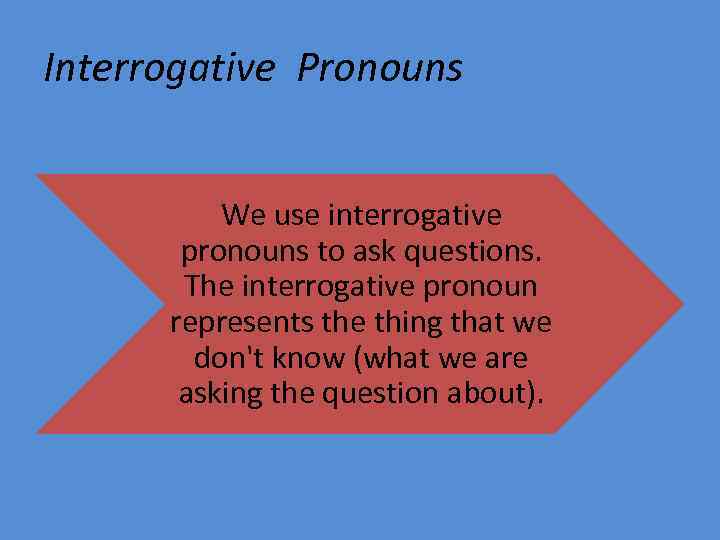 Interrogative Pronouns

We use interrogative pronouns to ask questions. The interrogative pronoun represents the thing that we don't know (what we are asking the question about).